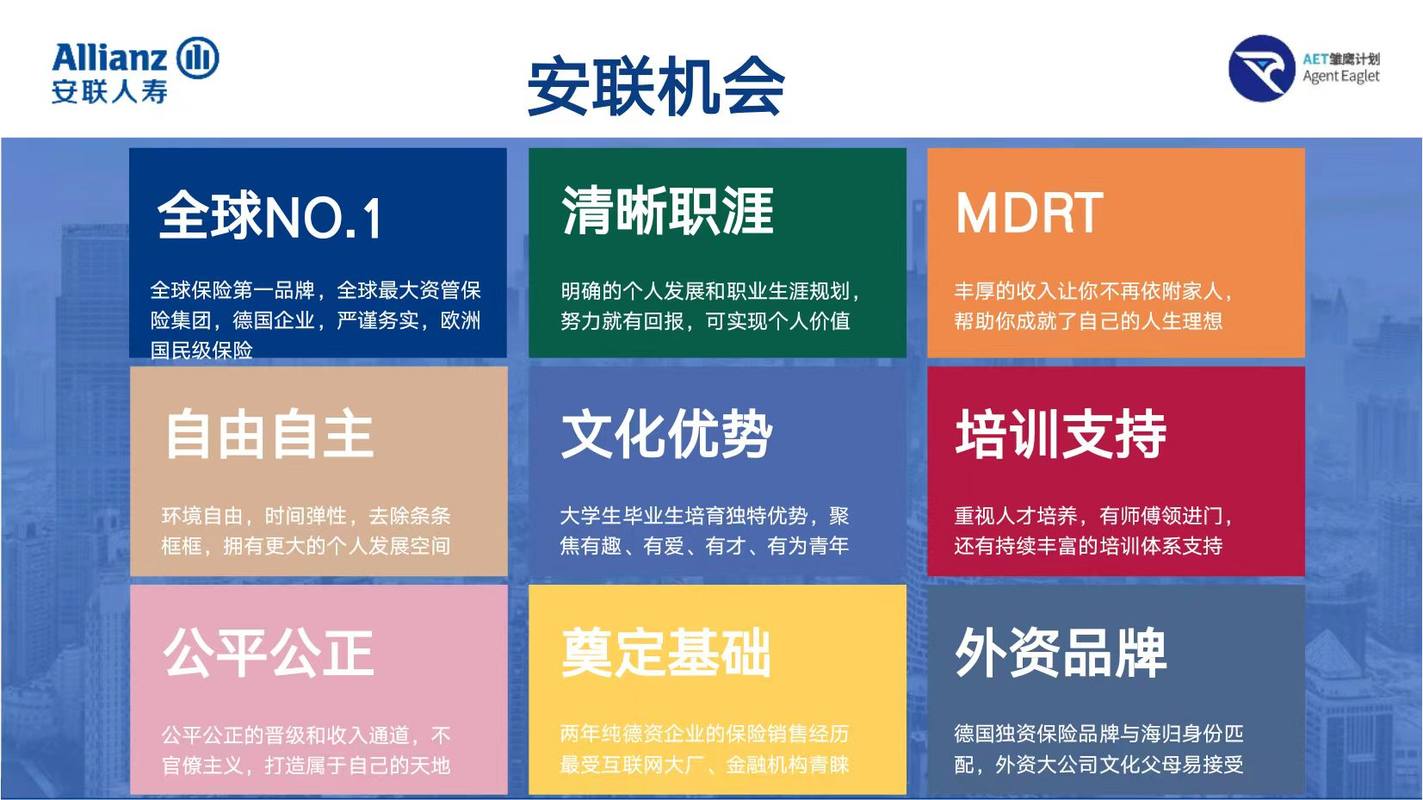 Allianz 安联人寿

安联机会

AET雏鹰计划 Agent Eaglet

全球NO.1

全球保险第一品牌，全球最大资管保险集团，德国企业，严谨务实，欧洲国民级保险

清晰职涯

明确的个人发展和职业生涯规划，努力就有回报，可实现个人价值

MDRT

丰厚的收入让你不再依附家人，帮助你成就了自己的人生理想

自由自主

环境自由，时间弹性，去除条条框框，拥有更大的个人发展空间

文化优势

大学生毕业生培育独特优势，聚焦有趣、有爱、有才、有为青年

培训支持

重视人才培养，有师傅领进门，还有持续丰富的培训体系支持

公平公正

公平公正的晋级和收入通道，不官僚主义，打造属于自己的天地

奠定基础

两年纯德资企业的保险销售经历最受互联网大厂、金融机构青睐

外资品牌

德国独资保险品牌与海归身份匹配，外资大公司文化父母易接受